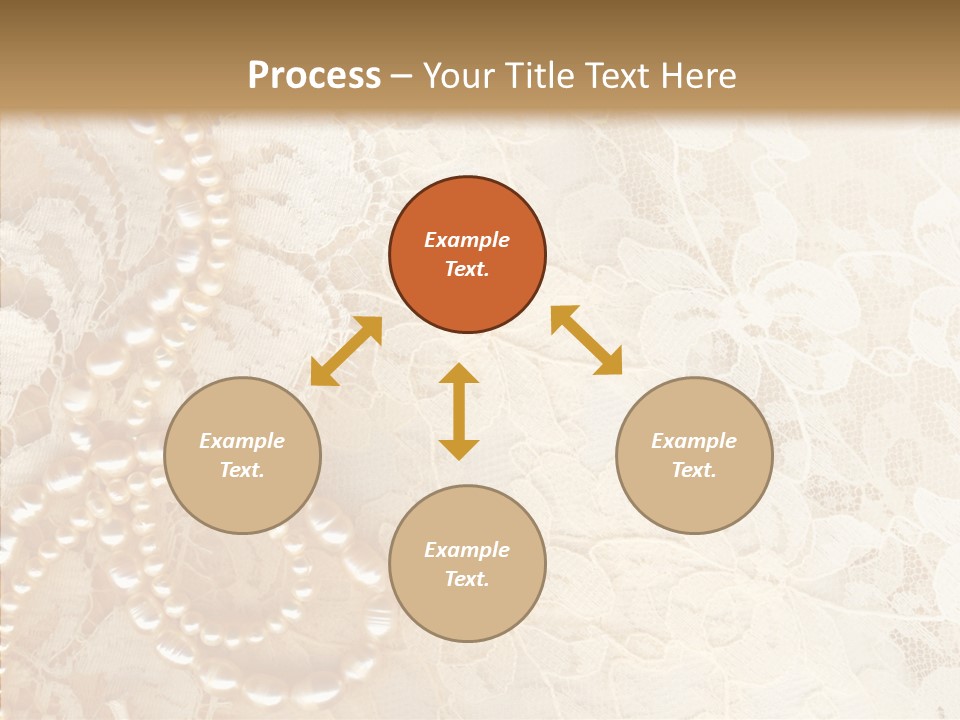 Process – Your Title Text Here

Example Text.

Example Text.

Example Text.

Example Text.